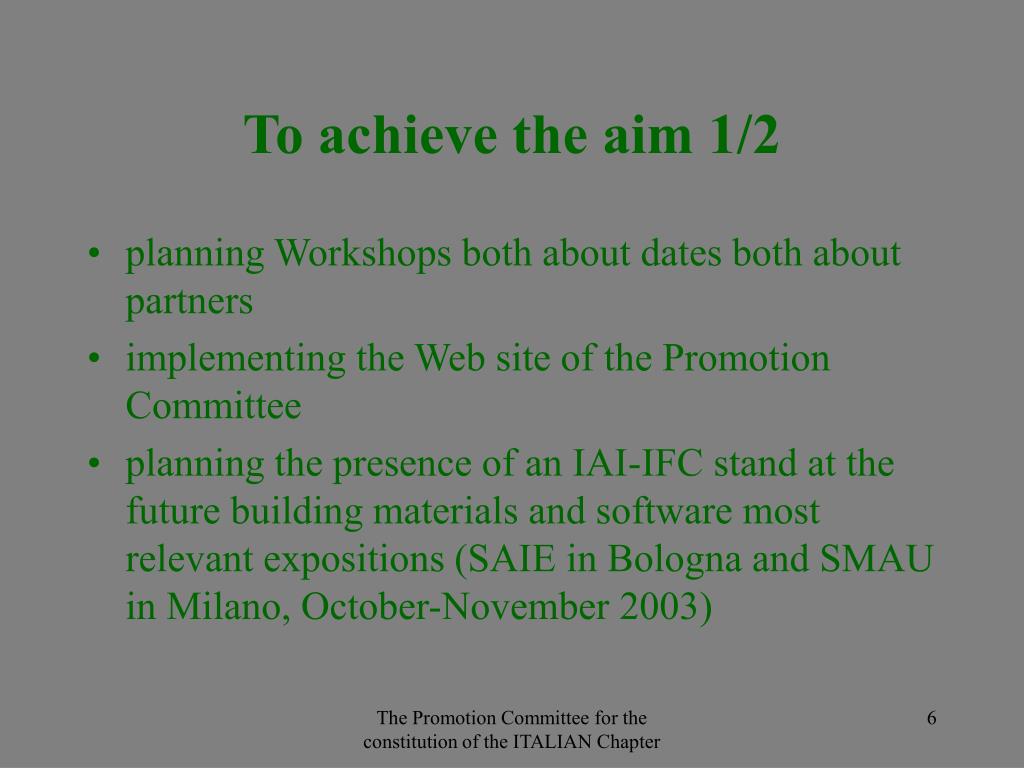 To achieve the aim 1/2

• planning Workshops both about dates both about partners
• implementing the Web site of the Promotion Committee
• planning the presence of an IAI-IFC stand at the future building materials and software most relevant expositions (SAIE in Bologna and SMAU in Milano, October-November 2003)

The Promotion Committee for the constitution of the ITALIAN Chapter

6